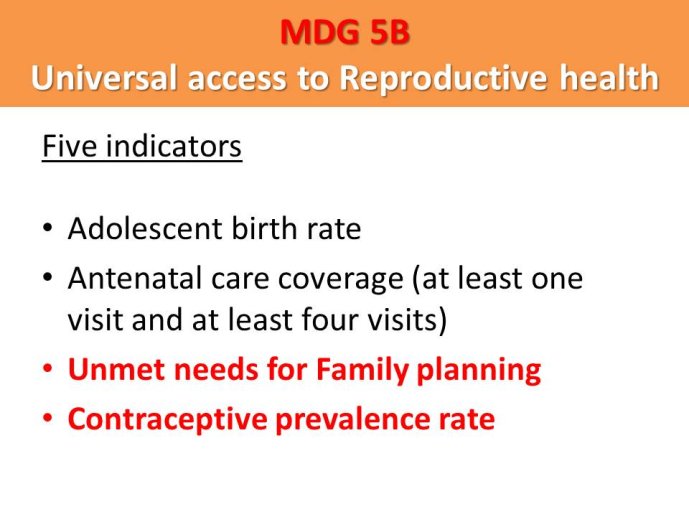 MDG 5B
Universal access to Reproductive health

Five indicators

• Adolescent birth rate
• Antenatal care coverage (at least one visit and at least four visits)
• Unmet needs for Family planning
• Contraceptive prevalence rate